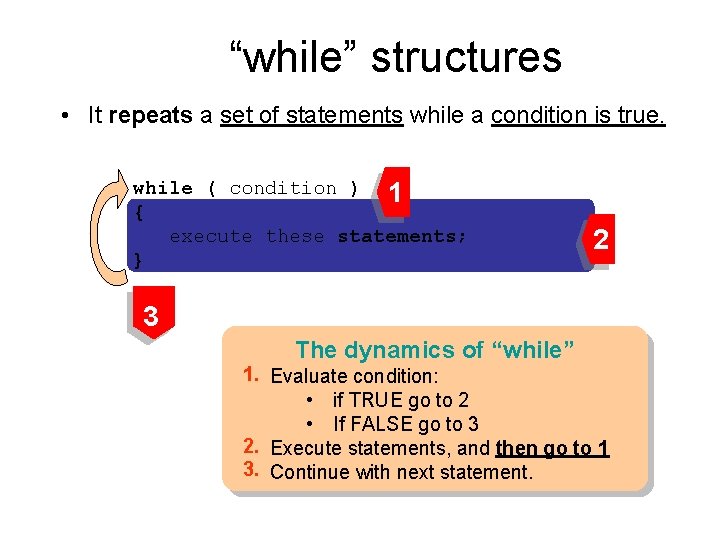 “while” structures

• It repeats a set of statements while a condition is true.

while ( condition )
{
execute these statements;
}

1

2

3

The dynamics of “while”

1. Evaluate condition:
• if TRUE go to 2
• If FALSE go to 3
2. Execute statements, and then go to 1
3. Continue with next statement.